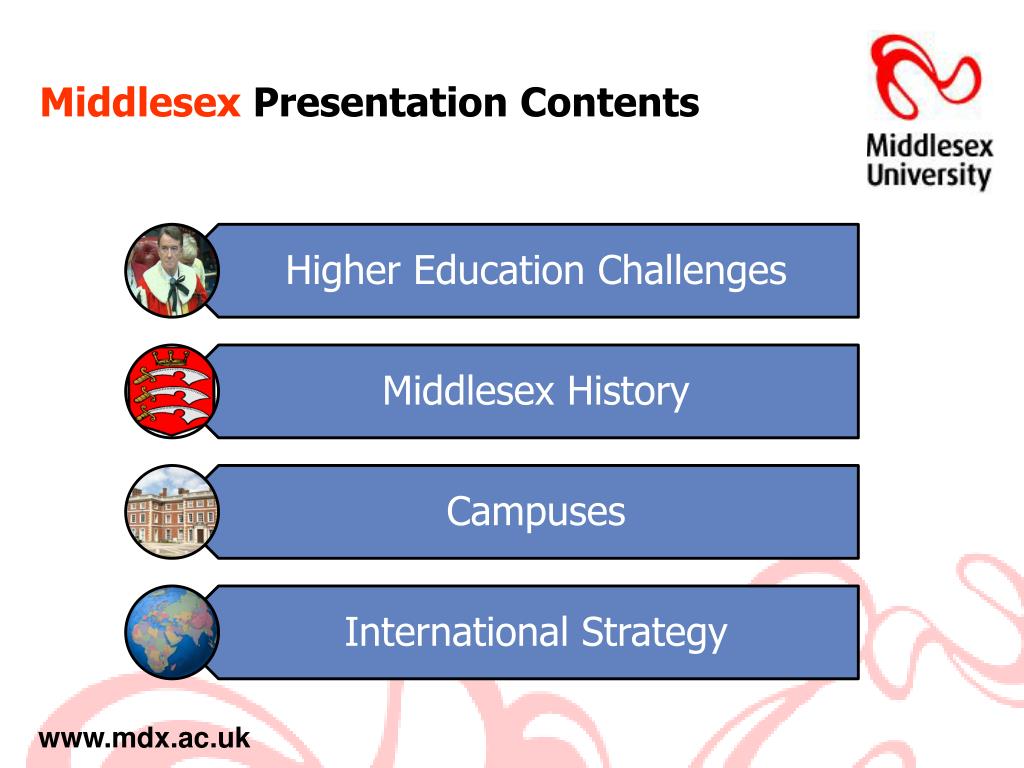 Middlesex Presentation Contents

Middlesex University

Higher Education Challenges

Middlesex History

Campuses

International Strategy

www.mdx.ac.uk